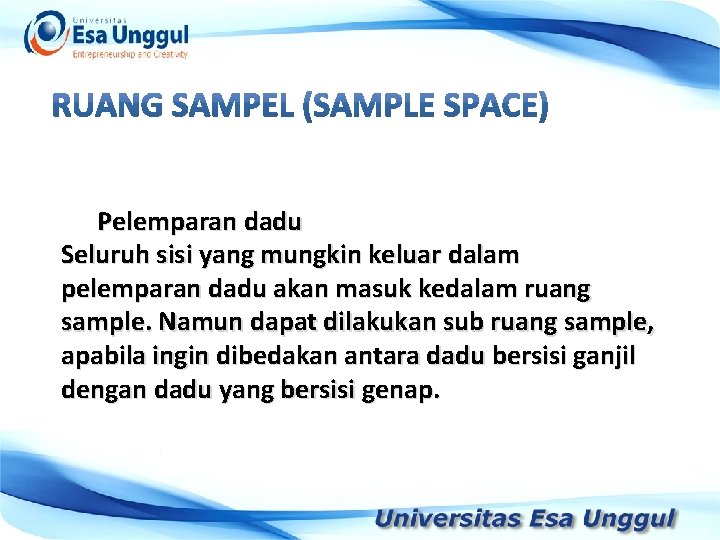 Universitas
Esa Unggul
Entrepreneurship and Creativity

RUANG SAMPEL (SAMPLE SPACE)

Pelemparan dadu
Seluruh sisi yang mungkin keluar dalam pelemparan dadu akan masuk kedalam ruang sample. Namun dapat dilakukan sub ruang sample, apabila ingin dibedakan antara dadu bersisi ganjil dengan dadu yang bersisi genap.

Universitas Esa Unggul